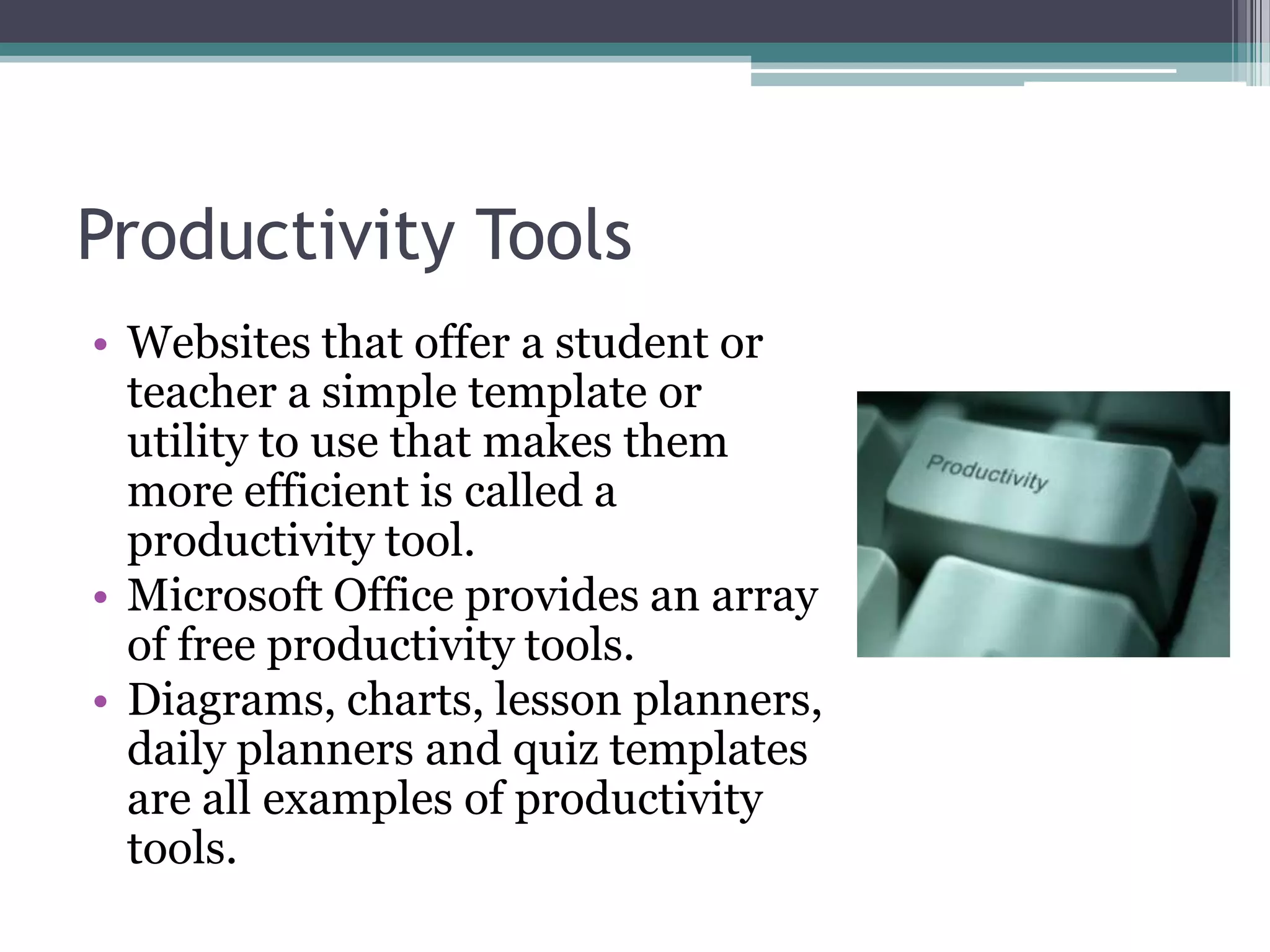 Productivity Tools

• Websites that offer a student or teacher a simple template or utility to use that makes them more efficient is called a productivity tool.
• Microsoft Office provides an array of free productivity tools.
• Diagrams, charts, lesson planners, daily planners and quiz templates are all examples of productivity tools.

Productivity